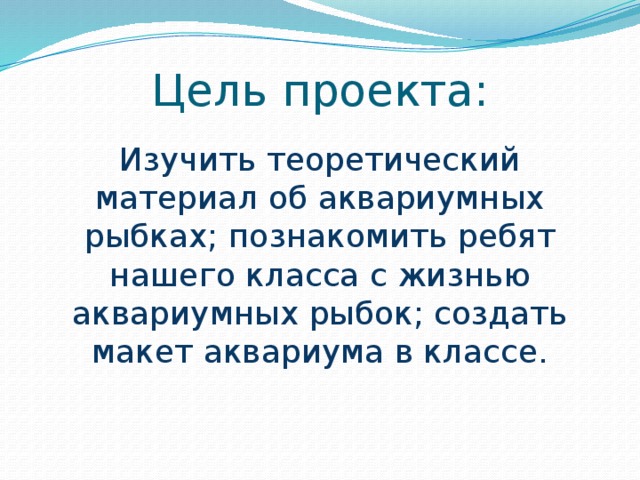 Цель проекта:

Изучить теоретический материал об аквариумных рыбках; познакомить ребят нашего класса с жизнью аквариумных рыбок; создать макет аквариума в классе.